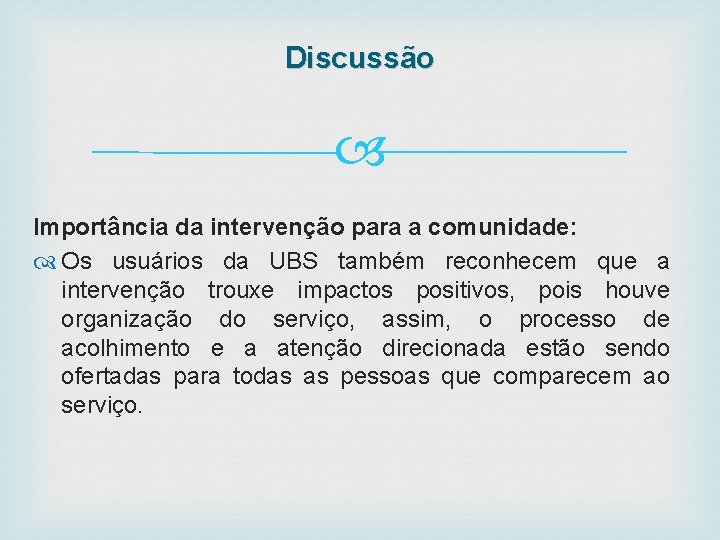 Discussão

Importância da intervenção para a comunidade:

Os usuários da UBS também reconhecem que a intervenção trouxe impactos positivos, pois houve organização do serviço, assim, o processo de acolhimento e a atenção direcionada estão sendo ofertadas para todas as pessoas que comparecem ao serviço.